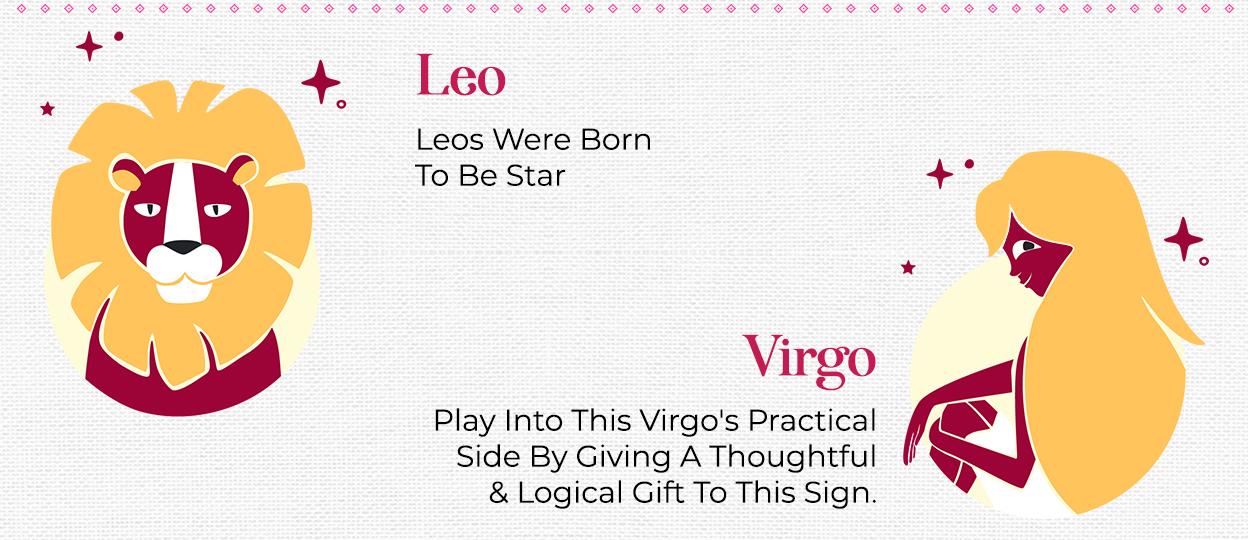 Leo

Leos Were Born To Be Star

Virgo

Play Into This Virgo's Practical Side By Giving A Thoughtful & Logical Gift To This Sign.